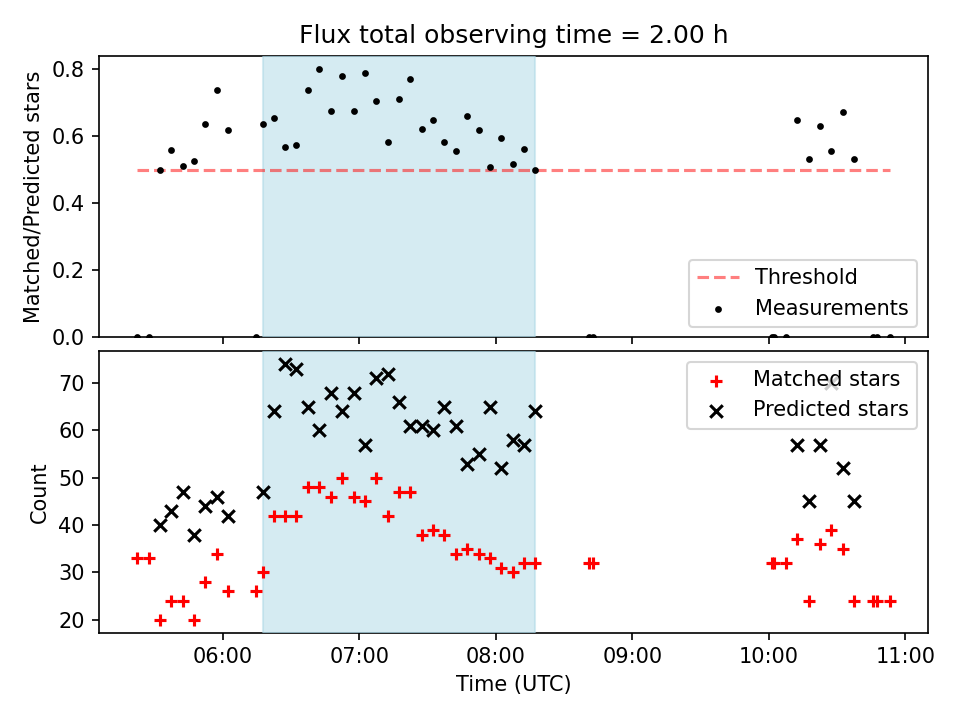 Flux total observing time = 2.00 h

Matched/Predicted stars

0.8
0.6
0.4
0.2
0.0

Threshold
Measurements

Count

70
60
50
40
30
20

Matched stars
Predicted stars

06:00
07:00
08:00
09:00
10:00
11:00

Time (UTC)